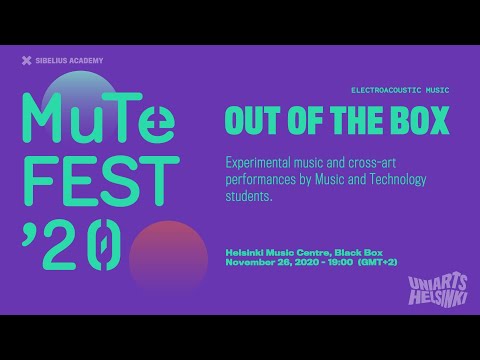 SIBELIUS ACADEMY

MuTe FEST '20

ELECTROACOUSTIC MUSIC

OUT OF THE BOX

Experimental music and cross-art performances by Music and Technology students.

Helsinki Music Centre, Black Box
November 26, 2020 - 19:00 (GMT+2)

UNIARTS HELSINKI